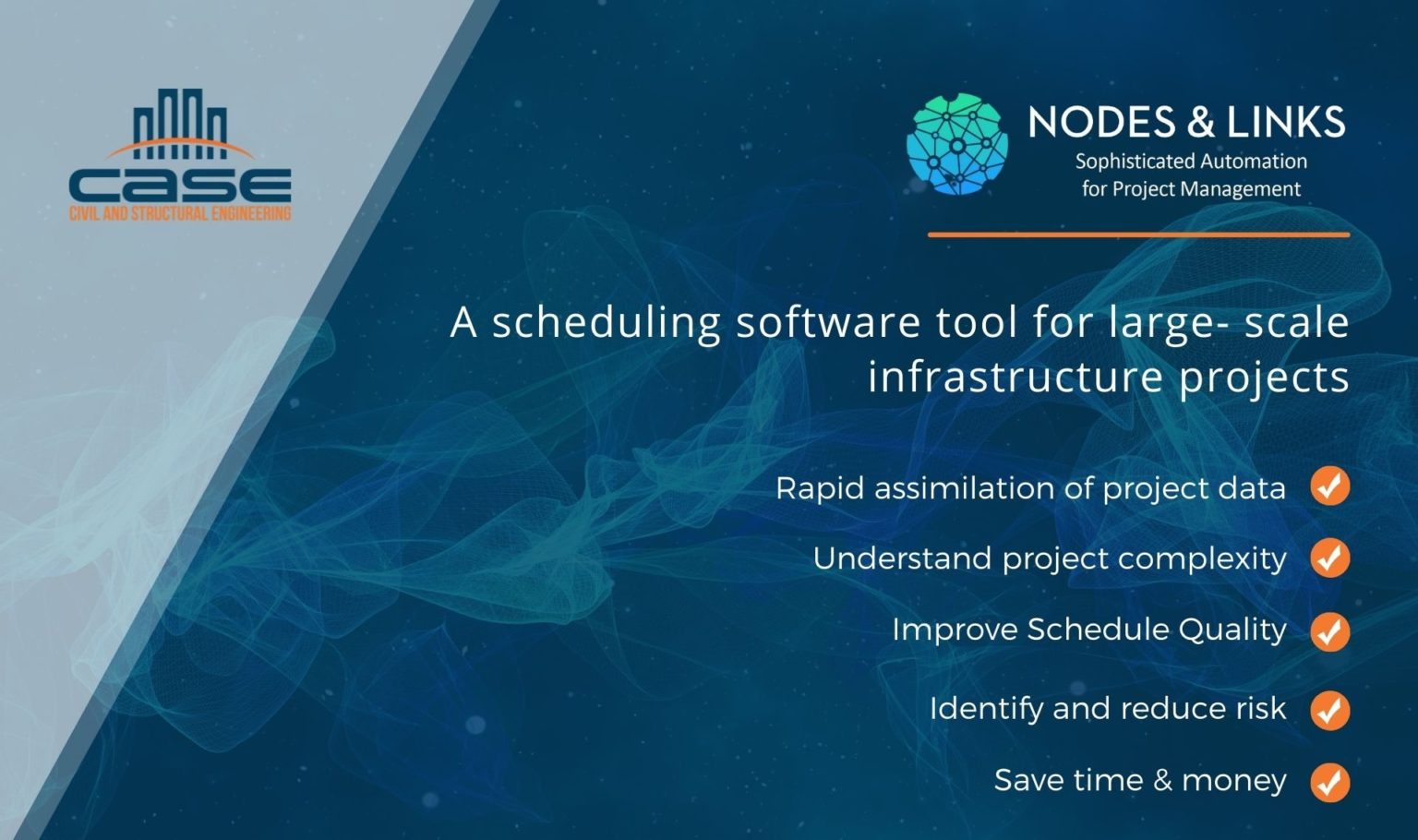 CASE
CIVIL AND STRUCTURAL ENGINEERING

NODES & LINKS
Sophisticated Automation for Project Management

A scheduling software tool for large- scale infrastructure projects

Rapid assimilation of project data

Understand project complexity

Improve Schedule Quality

Identify and reduce risk

Save time & money